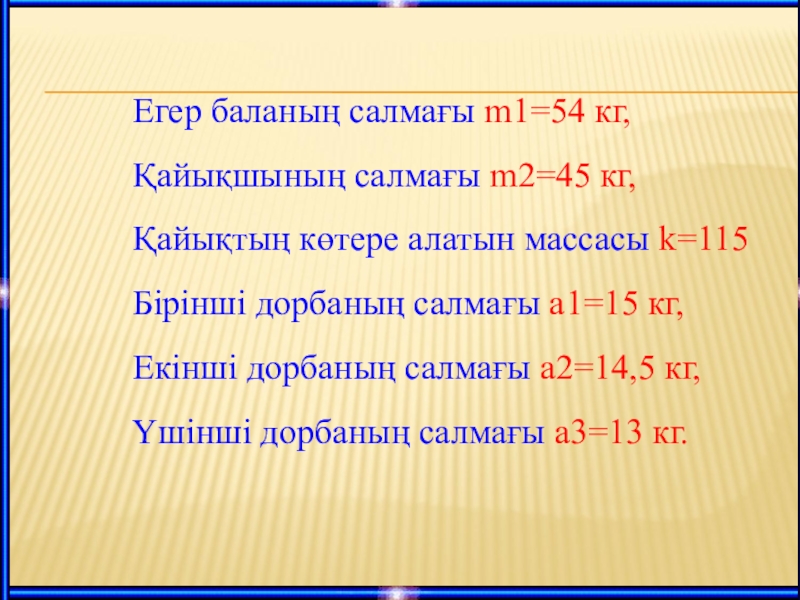 Егер баланың салмағы m1=54 кг,

Қайықшының салмағы m2=45 кг,

Қайықтың көтере алатын массасы k=115

Бірінші дорбаның салмағы a1=15 кг,

Екінші дорбаның салмағы a2=14,5 кг,

Үшінші дорбаның салмағы a3=13 кг.